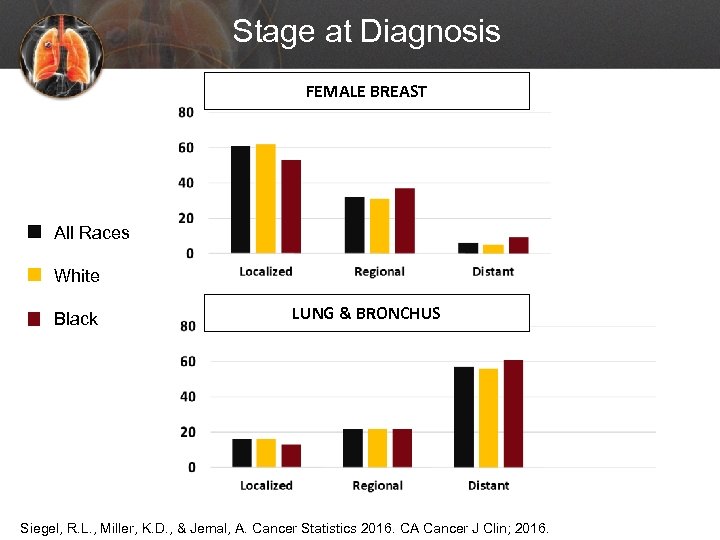 Stage at Diagnosis

All Races
White
Black

FEMALE BREAST

80
60
40
20
0

Localized
Regional
Distant

LUNG & BRONCHUS

80
60
40
20
0

Localized
Regional
Distant

Siegel, R.L., Miller, K.D., & Jemal, A. Cancer Statistics 2016. CA Cancer J Clin; 2016.